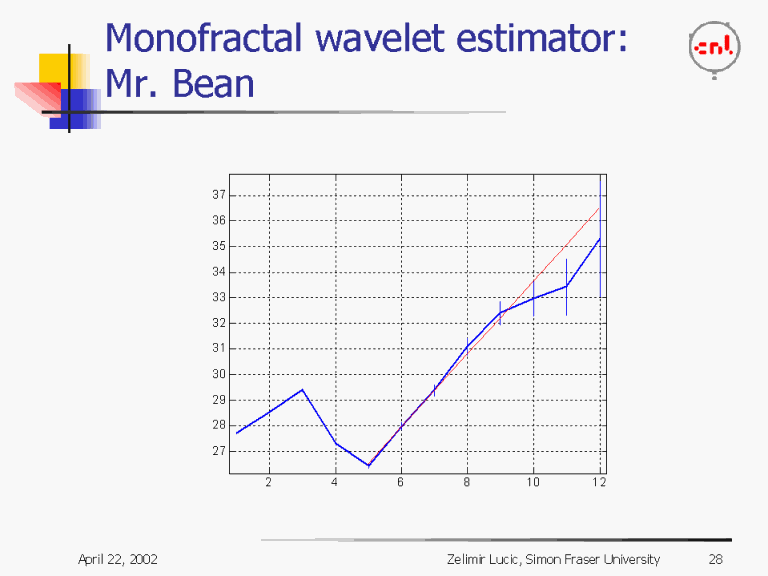 Monofractal wavelet estimator: Mr. Bean

cnl

37
36
35
34
33
32
31
30
29
28
27

2
4
6
8
10
12

April 22, 2002

Zelimir Lucic, Simon Fraser University

28